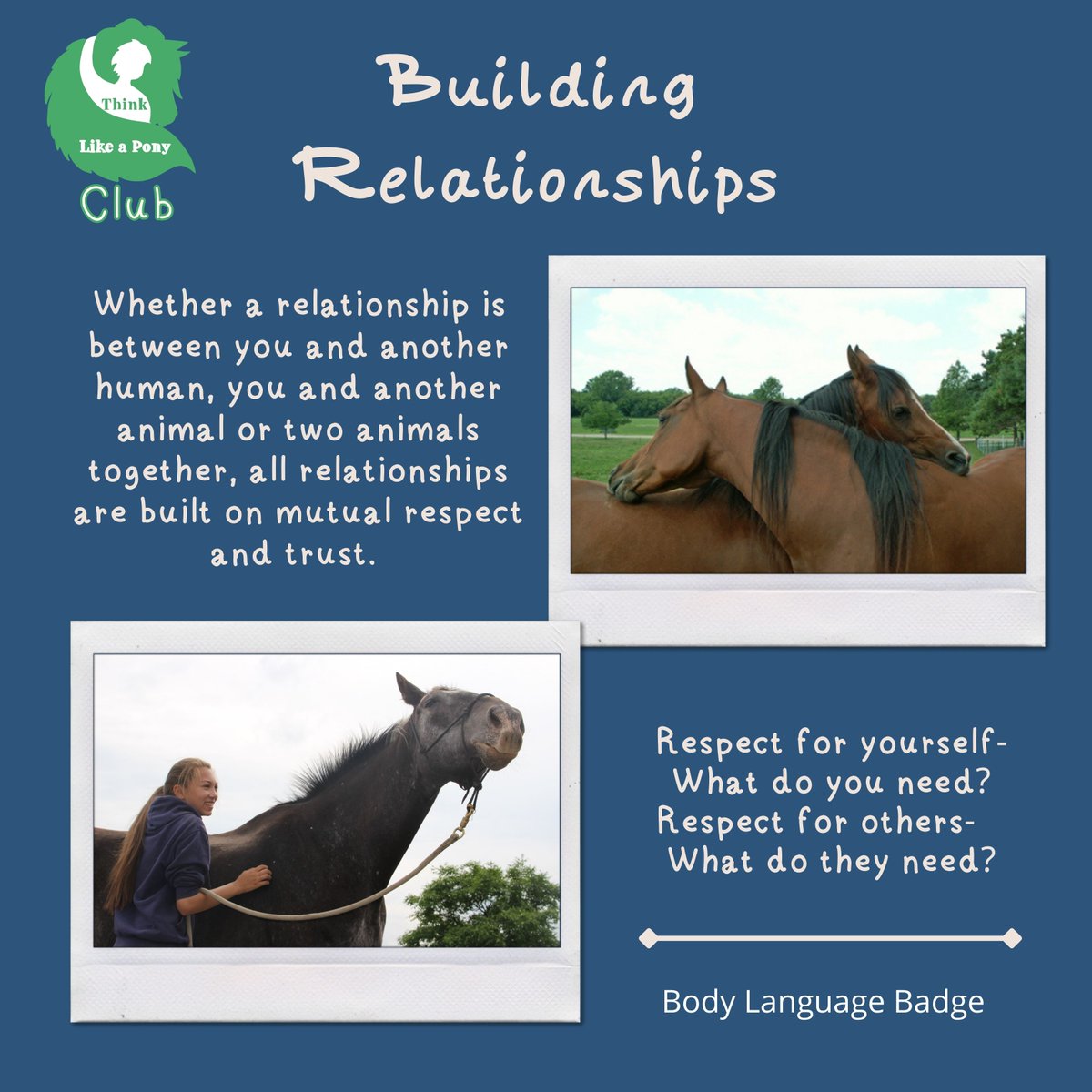 Think
Like a Pony
Club

Building Relationships

Whether a relationship is between you and another human, you and another animal or two animals together, all relationships are built on mutual respect and trust.

Respect for yourself- What do you need?
Respect for others- What do they need?

Body Language Badge